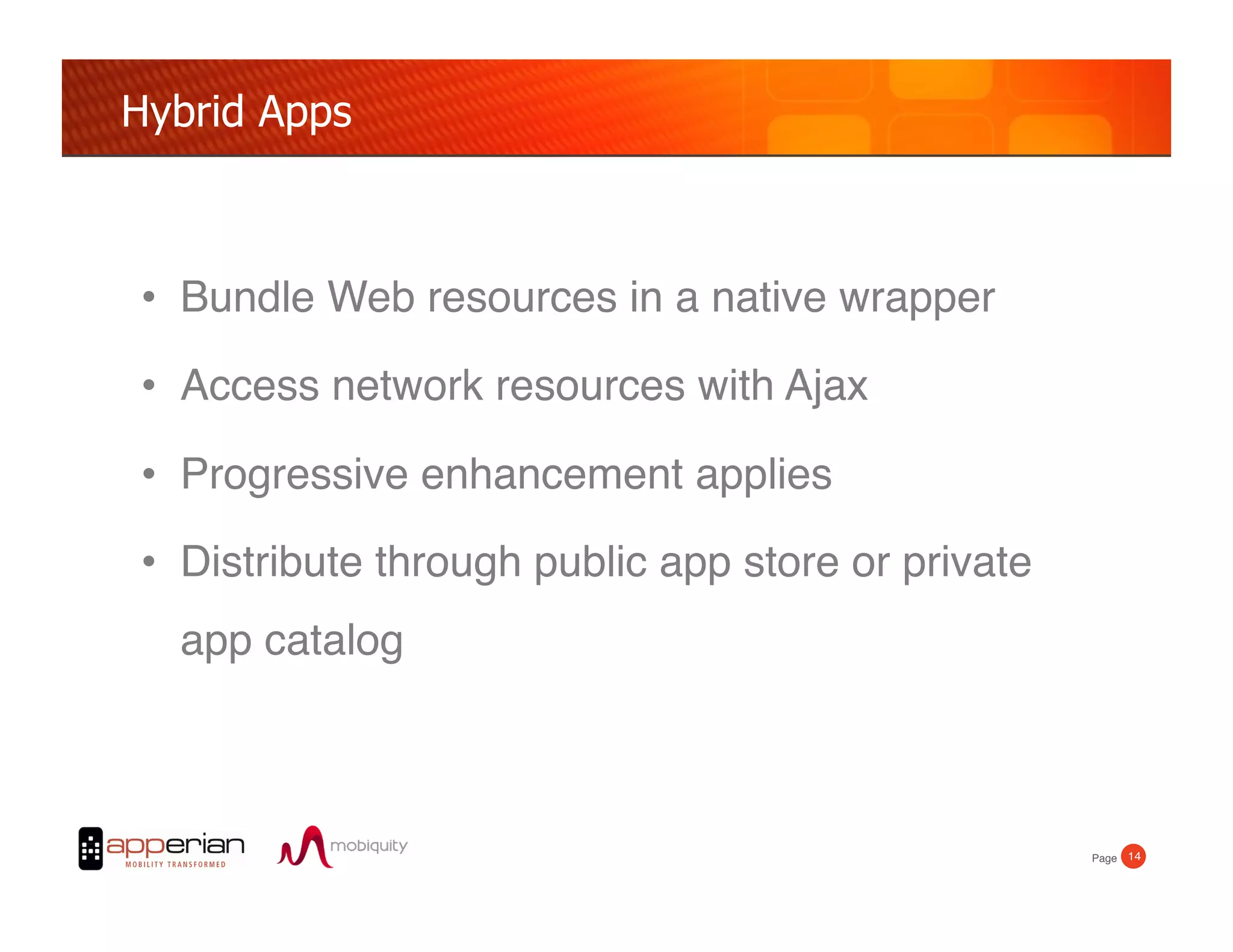 Hybrid Apps

• Bundle Web resources in a native wrapper
• Access network resources with Ajax
• Progressive enhancement applies
• Distribute through public app store or private app catalog

apperian
MOBILITY TRANSFORMED

mobiquity

Page 14